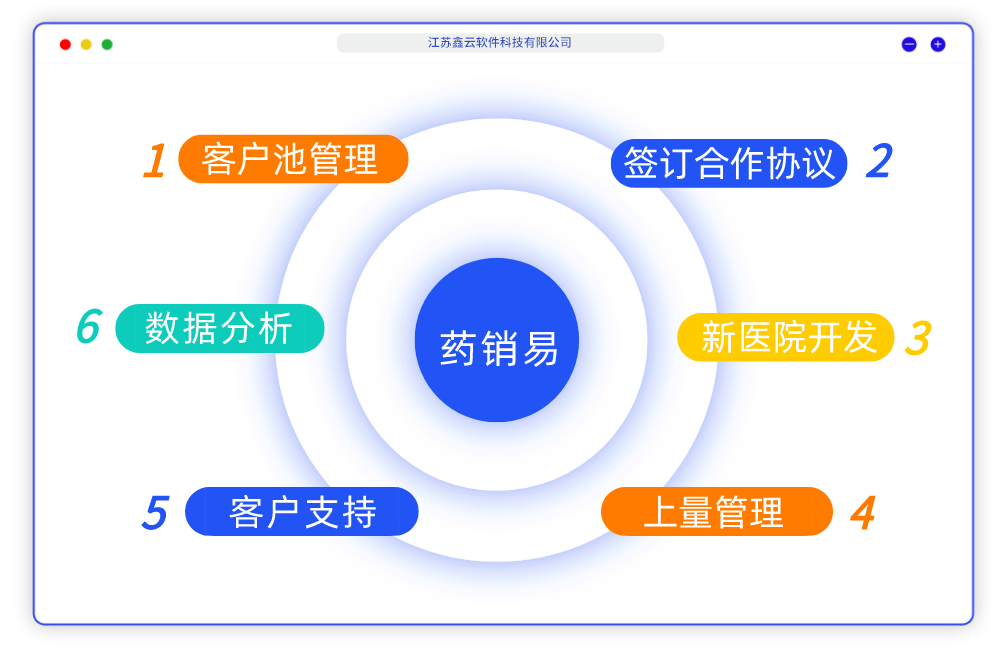 江苏鑫云软件科技有限公司

1 客户池管理

签订合作协议 2

6 数据分析

药销易

新医院开发 3

5 客户支持

上量管理 4